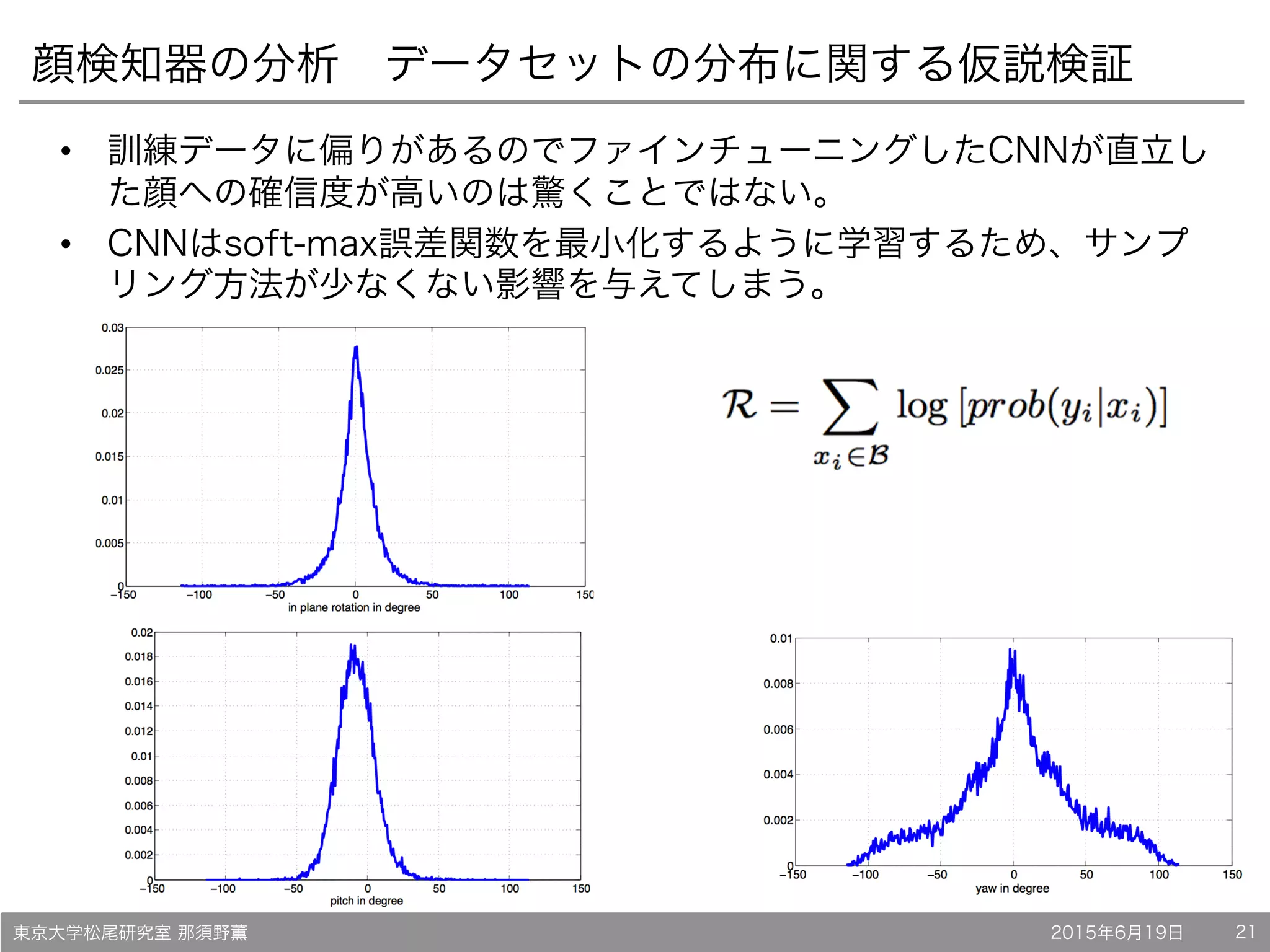 顔検知器の分析　データセットの分布に関する仮説検証

• 訓練データに偏りがあるのでファインチューニングしたCNNが直立した顔への確信度が高いのは驚くことではない。
• CNNはsoft-max誤差関数を最小化するように学習するため、サンプリング方法が少なくない影響を与えてしまう。

0.03
0.025
0.02
0.015
0.01
0.005
0
−150 −100 −50 0 50 100 150
in plane rotation in degree

$\mathcal{R} = \sum_{x_i \in \mathcal{B}} \log\left[prob(y_i|x_i)\right]$

0.02
0.018
0.016
0.014
0.012
0.01
0.008
0.006
0.004
0.002
0
−150 −100 −50 0 50 100 150
pitch in degree

0.01
0.008
0.006
0.004
0.002
0
−150 −100 −50 0 50 100 150
yaw in degree

東京大学松尾研究室 那須野薫
2015年6月19日
21